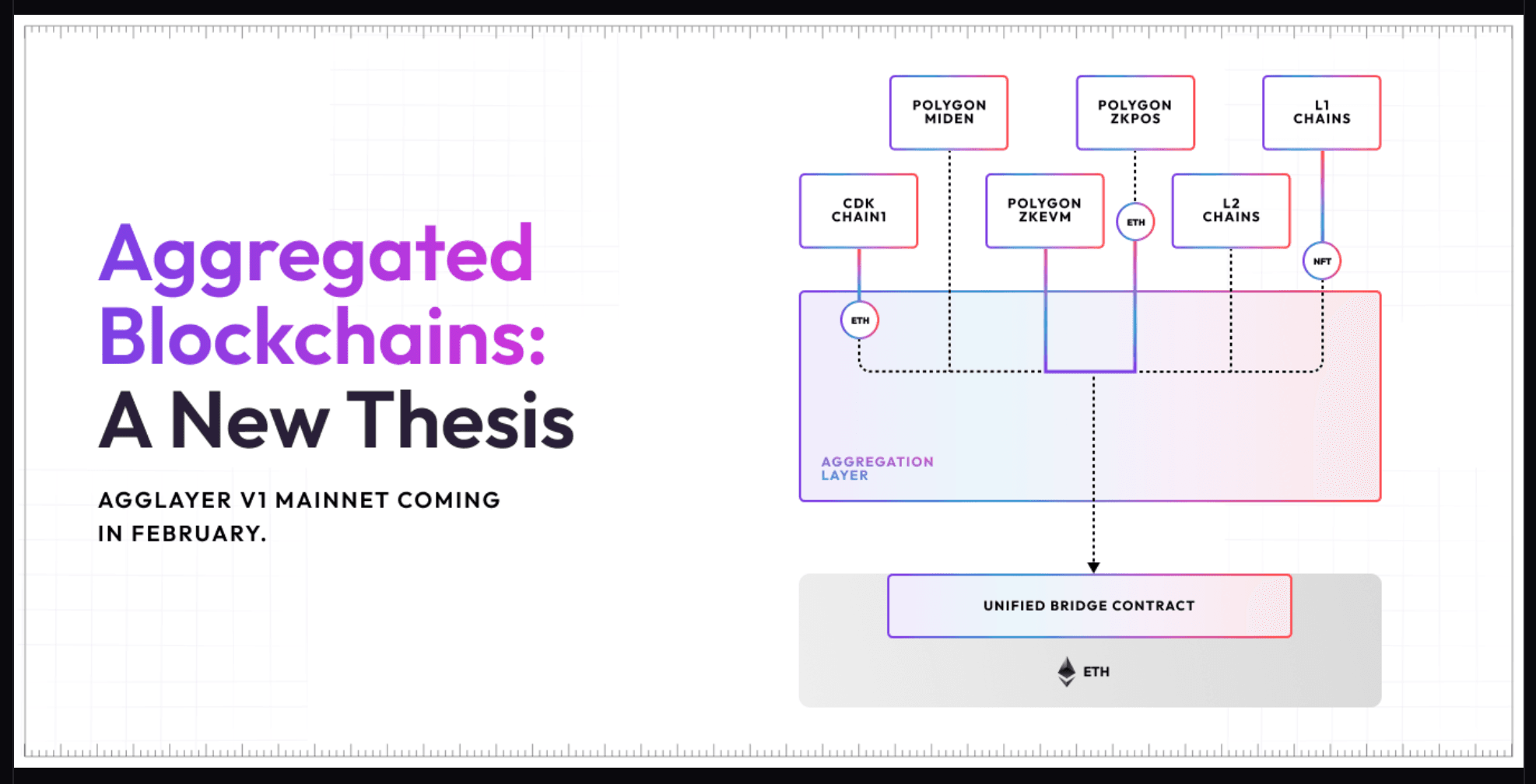 Aggregated Blockchains: A New Thesis

AGGLAYER V1 MAINNET COMING IN FEBRUARY.

POLYGON MIDEN

POLYGON ZKPOS

L1 CHAINS

CDK CHAIN1

POLYGON ZKEVM

ETH

L2 CHAINS

NFT

ETH

AGGREGATION LAYER

UNIFIED BRIDGE CONTRACT

ETH